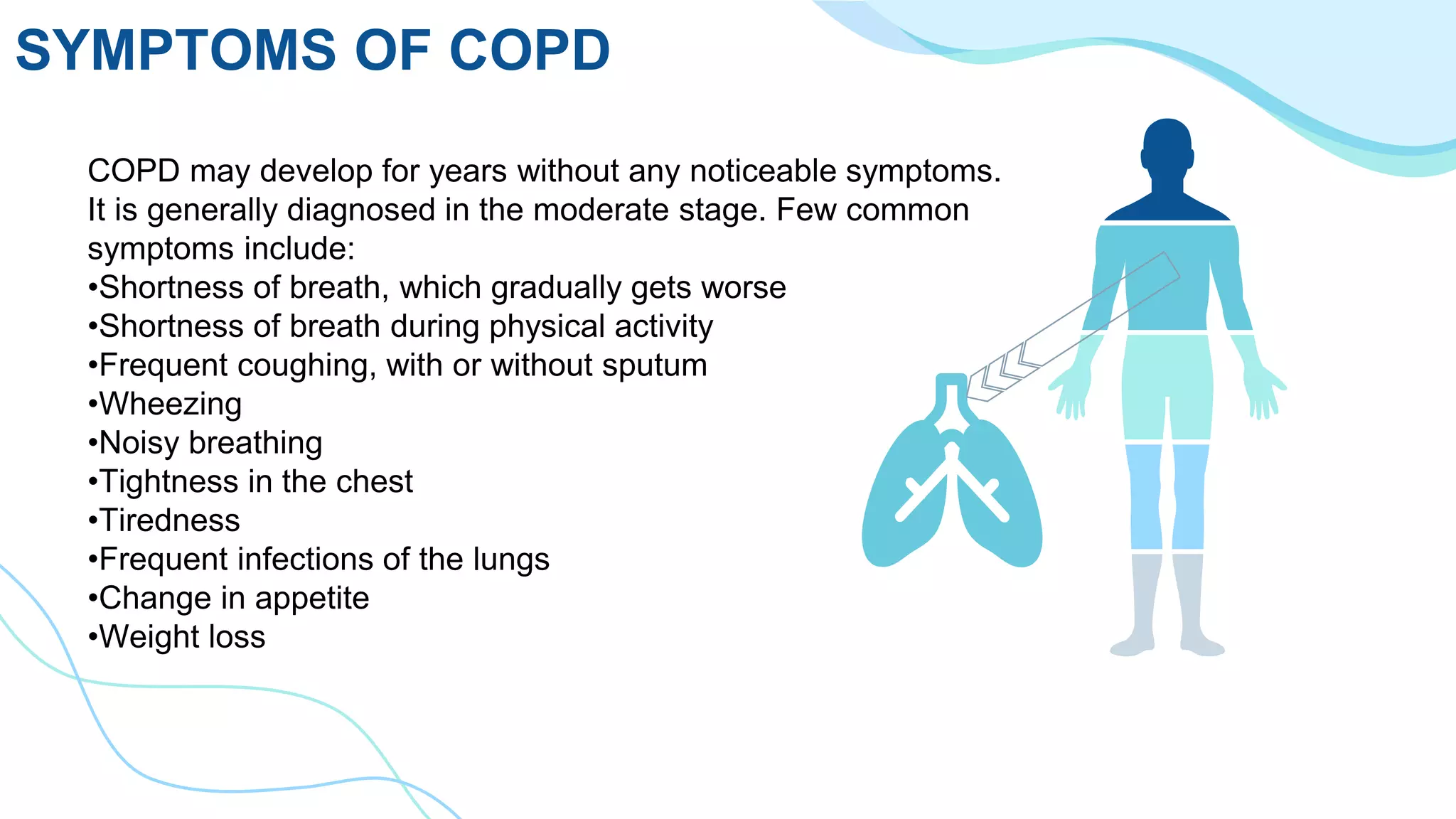 SYMPTOMS OF COPD

COPD may develop for years without any noticeable symptoms. It is generally diagnosed in the moderate stage. Few common symptoms include:
•Shortness of breath, which gradually gets worse
•Shortness of breath during physical activity
•Frequent coughing, with or without sputum
•Wheezing
•Noisy breathing
•Tightness in the chest
•Tiredness
•Frequent infections of the lungs
•Change in appetite
•Weight loss